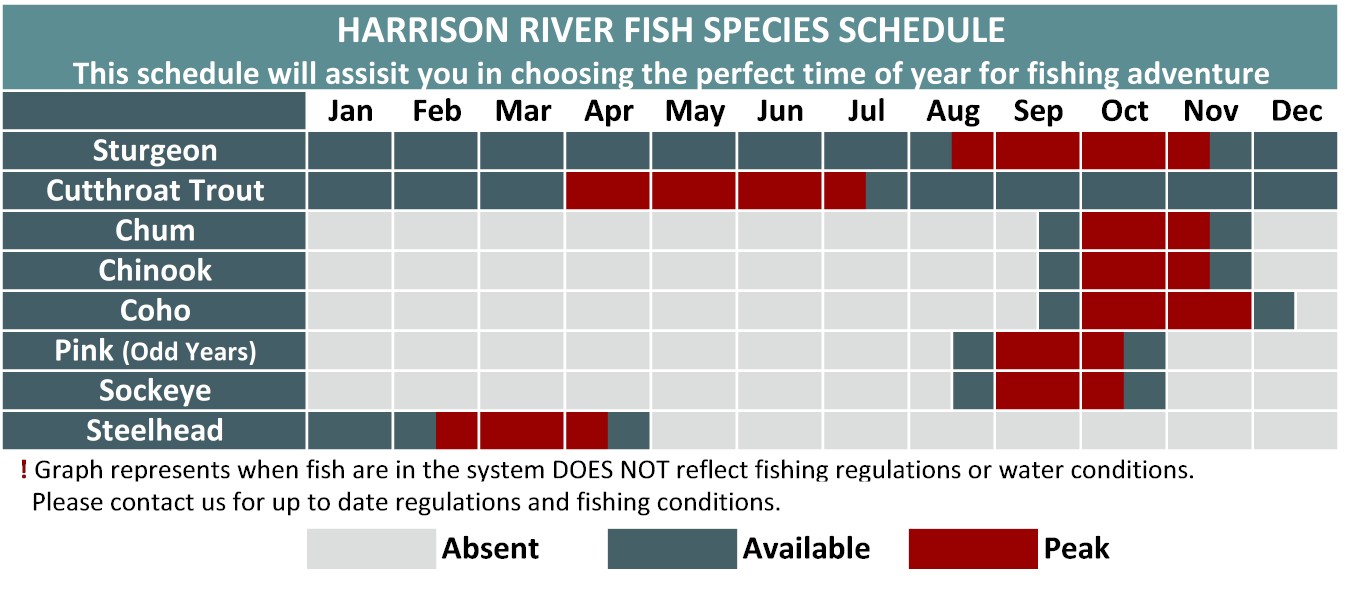 HARRISON RIVER FISH SPECIES SCHEDULE
This schedule will assisit you in choosing the perfect time of year for fishing adventure

| | Jan | Feb | Mar | Apr | May | Jun | Jul | Aug | Sep | Oct | Nov | Dec |
|---|---|---|---|---|---|---|---|---|---|---|---|---|
| Sturgeon | | | | | | | | | | | | |
| Cutthroat Trout | | | | | | | | | | | | |
| Chum | | | | | | | | | | | | |
| Chinook | | | | | | | | | | | | |
| Coho | | | | | | | | | | | | |
| Pink (Odd Years) | | | | | | | | | | | | |
| Sockeye | | | | | | | | | | | | |
| Steelhead | | | | | | | | | | | | |

! Graph represents when fish are in the system DOES NOT reflect fishing regulations or water conditions.
Please contact us for up to date regulations and fishing conditions.

Absent Available Peak